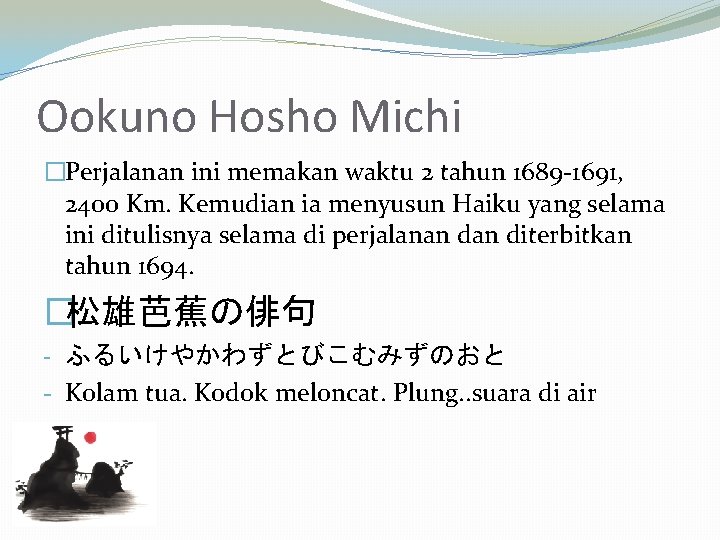 Ookuno Hosho Michi

□Perjalanan ini memakan waktu 2 tahun 1689-1691, 2400 Km. Kemudian ia menyusun Haiku yang selama ini ditulisnya selama di perjalanan dan diterbitkan tahun 1694.

□松雄芭蕉の俳句

- ふるいけやかわずとびこむみずのおと
- Kolam tua. Kodok meloncat. Plung..suara di air